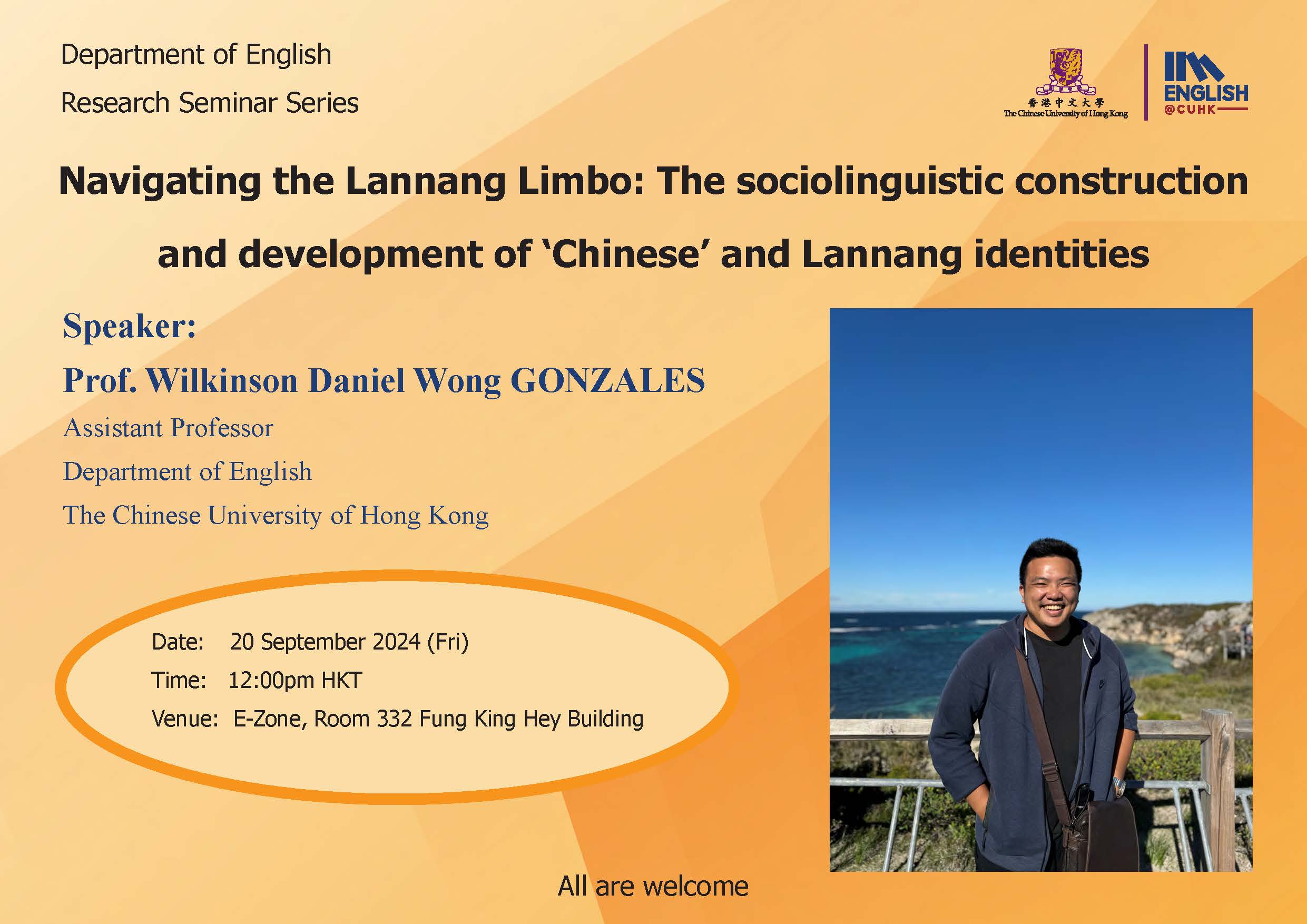 Department of English
Research Seminar Series

香港中文大學
The Chinese University of Hong Kong

ENGLISH
@CUHK

Navigating the Lannang Limbo: The sociolinguistic construction and development of 'Chinese' and Lannang identities

Speaker:
Prof. Wilkinson Daniel Wong GONZALES
Assistant Professor
Department of English
The Chinese University of Hong Kong

Date: 20 September 2024 (Fri)
Time: 12:00pm HKT
Venue: E-Zone, Room 332 Fung King Hey Building

All are welcome